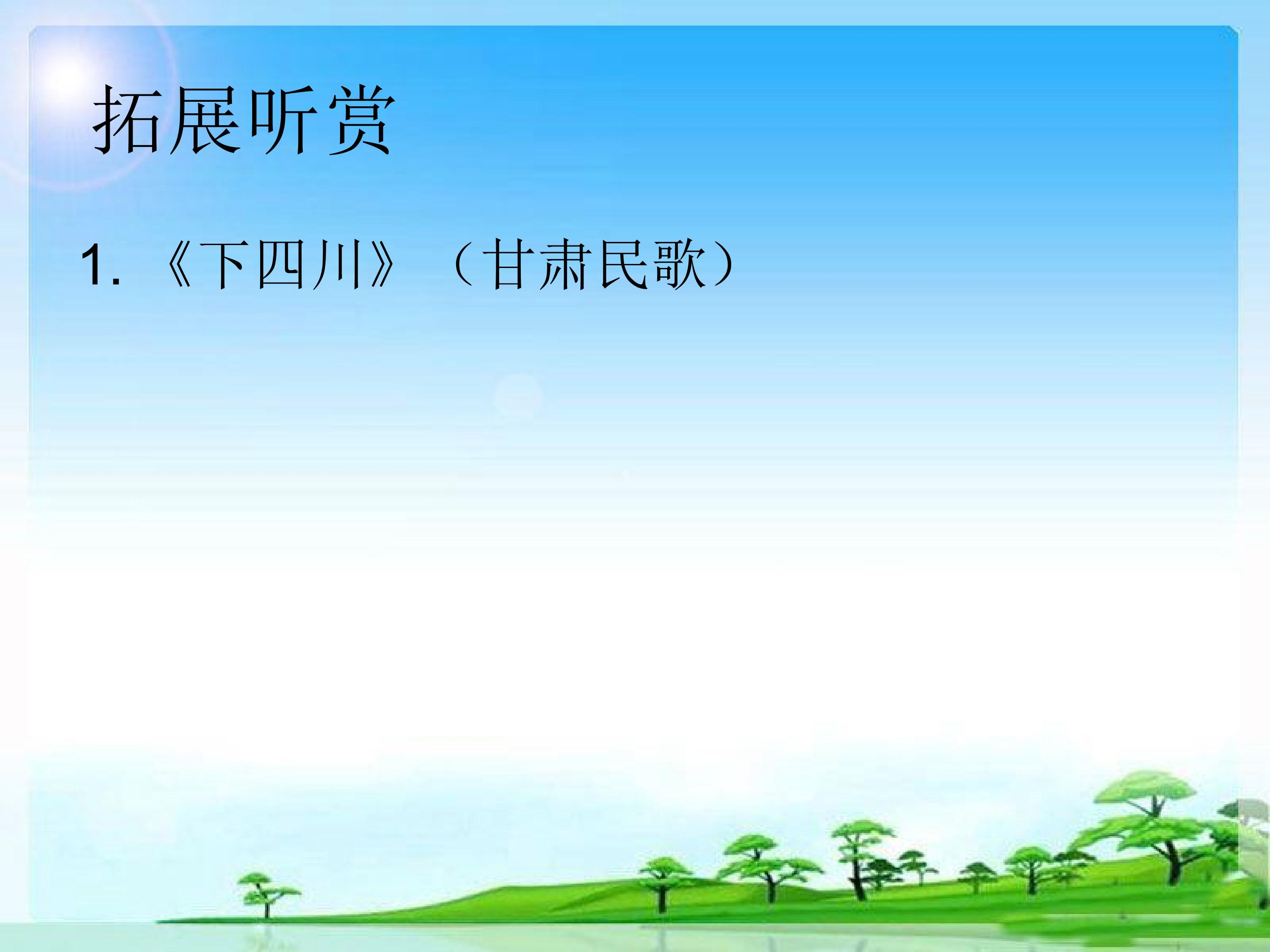 拓展听赏

1. 《下四川》（甘肃民歌）